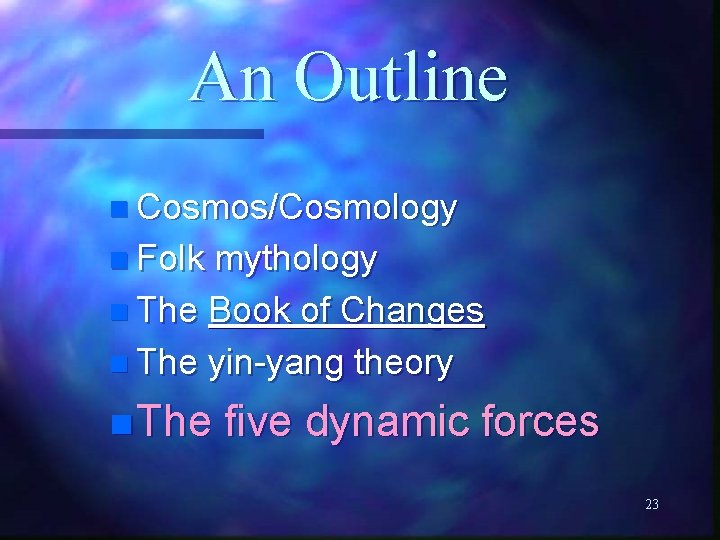 An Outline

Cosmos/Cosmology
Folk mythology
The Book of Changes
The yin-yang theory
The five dynamic forces

23